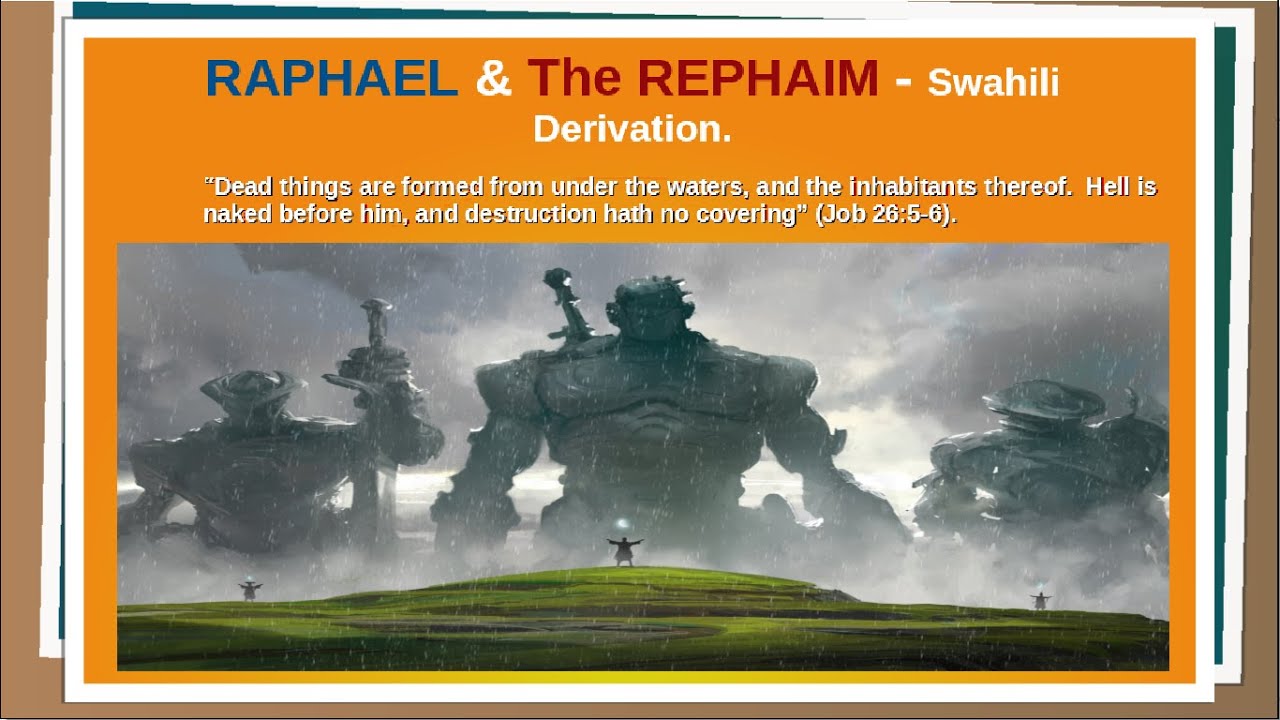 RAPHAEL & The REPHAIM - Swahili Derivation.

"Dead things are formed from under the waters, and the inhabitants thereof. Hell is naked before him, and destruction hath no covering" (Job 26:5-6).